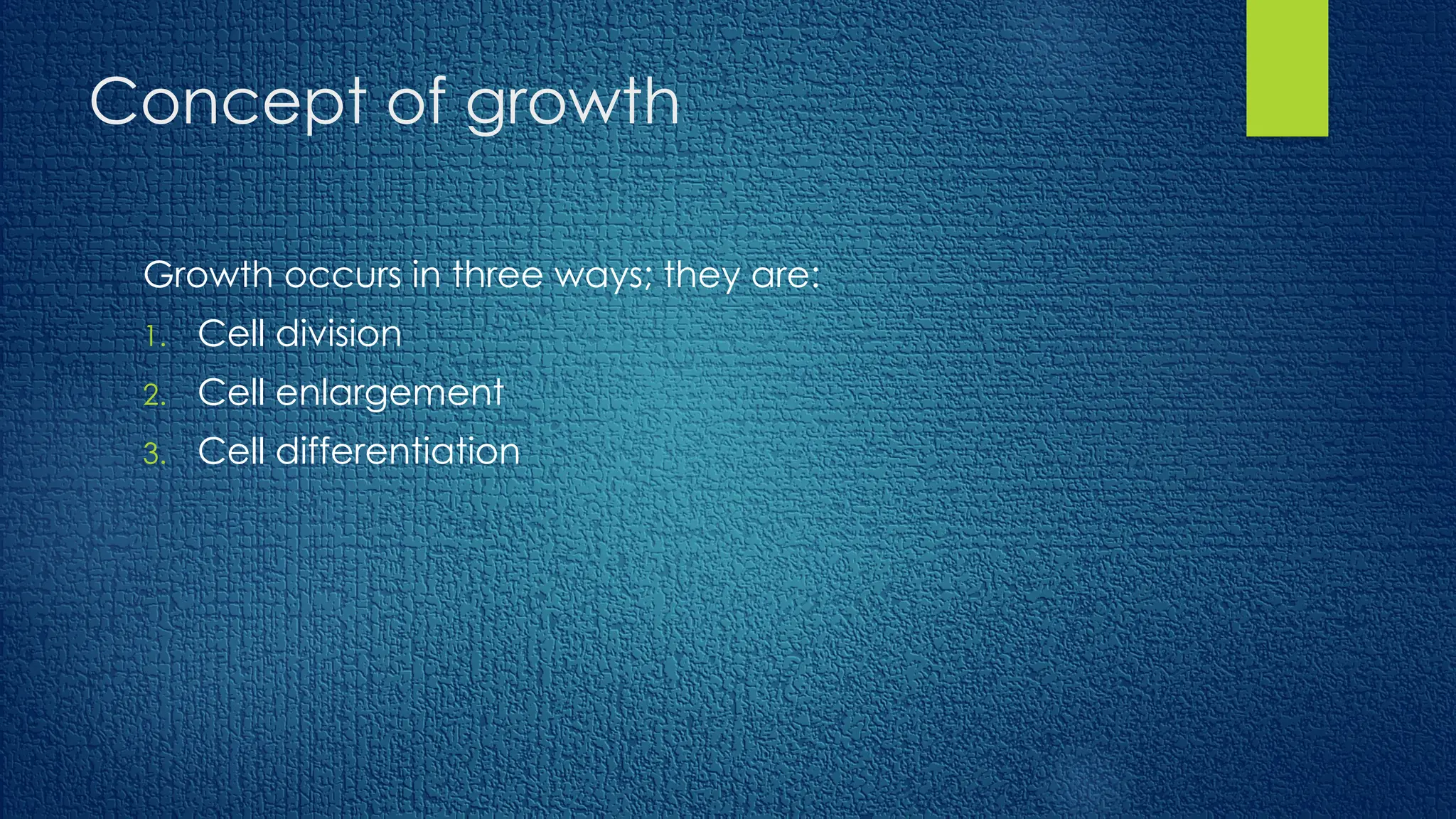 Concept of growth

Growth occurs in three ways; they are:

1. Cell division
2. Cell enlargement
3. Cell differentiation